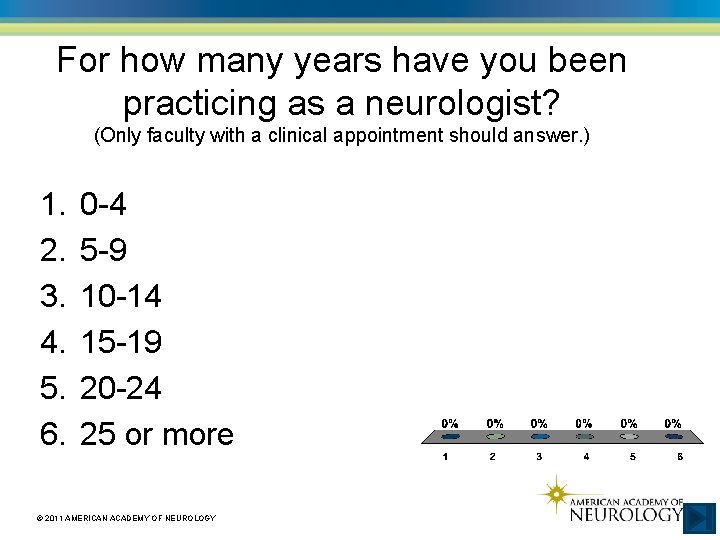 For how many years have you been practicing as a neurologist?
(Only faculty with a clinical appointment should answer.)

1. 0-4
2. 5-9
3. 10-14
4. 15-19
5. 20-24
6. 25 or more

0% 0% 0% 0% 0% 0%
1 2 3 4 5 6

© 2011 AMERICAN ACADEMY OF NEUROLOGY

AMERICAN ACADEMY OF NEUROLOGY